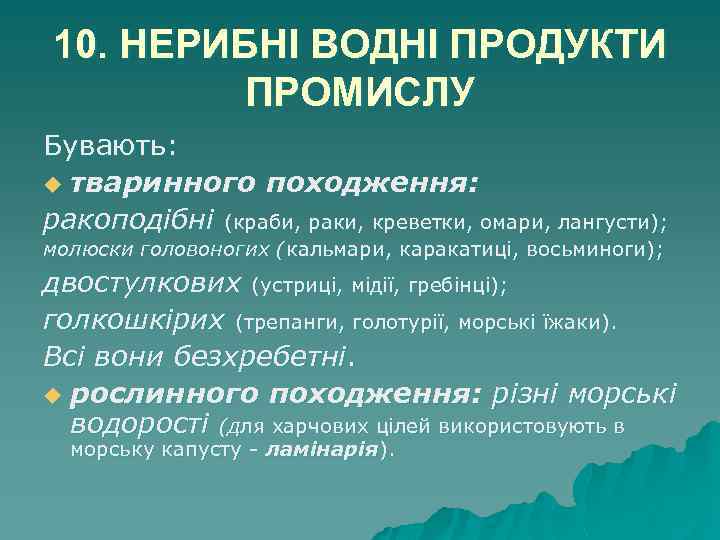 10. НЕРИБНІ ВОДНІ ПРОДУКТИ ПРОМИСЛУ

Бувають:

тваринного походження:

ракоподібні (краби, раки, креветки, омари, лангусти); молюски головоногих (кальмари, каракатиці, восьминоги); двостулкових (устриці, мідії, гребінці); голкошкірих (трепанги, голотурії, морські їжаки). Всі вони безхребетні.

рослинного походження: різні морські водорості (для харчових цілей використовують в морську капусту - ламінарія).